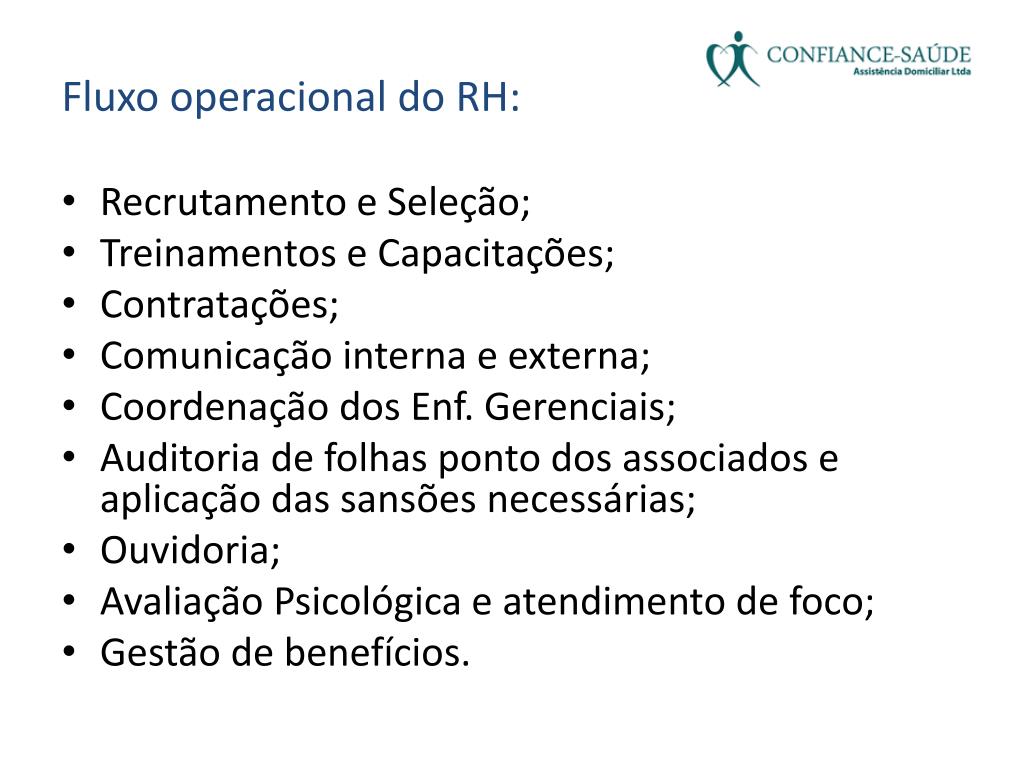 CONFIANCE-SAÚDE
Assistência Domiciliar Ltda

Fluxo operacional do RH:

• Recrutamento e Seleção;
• Treinamentos e Capacitações;
• Contratações;
• Comunicação interna e externa;
• Coordenação dos Enf. Gerenciais;
• Auditoria de folhas ponto dos associados e aplicação das sansões necessárias;
• Ouvidoria;
• Avaliação Psicológica e atendimento de foco;
• Gestão de benefícios.